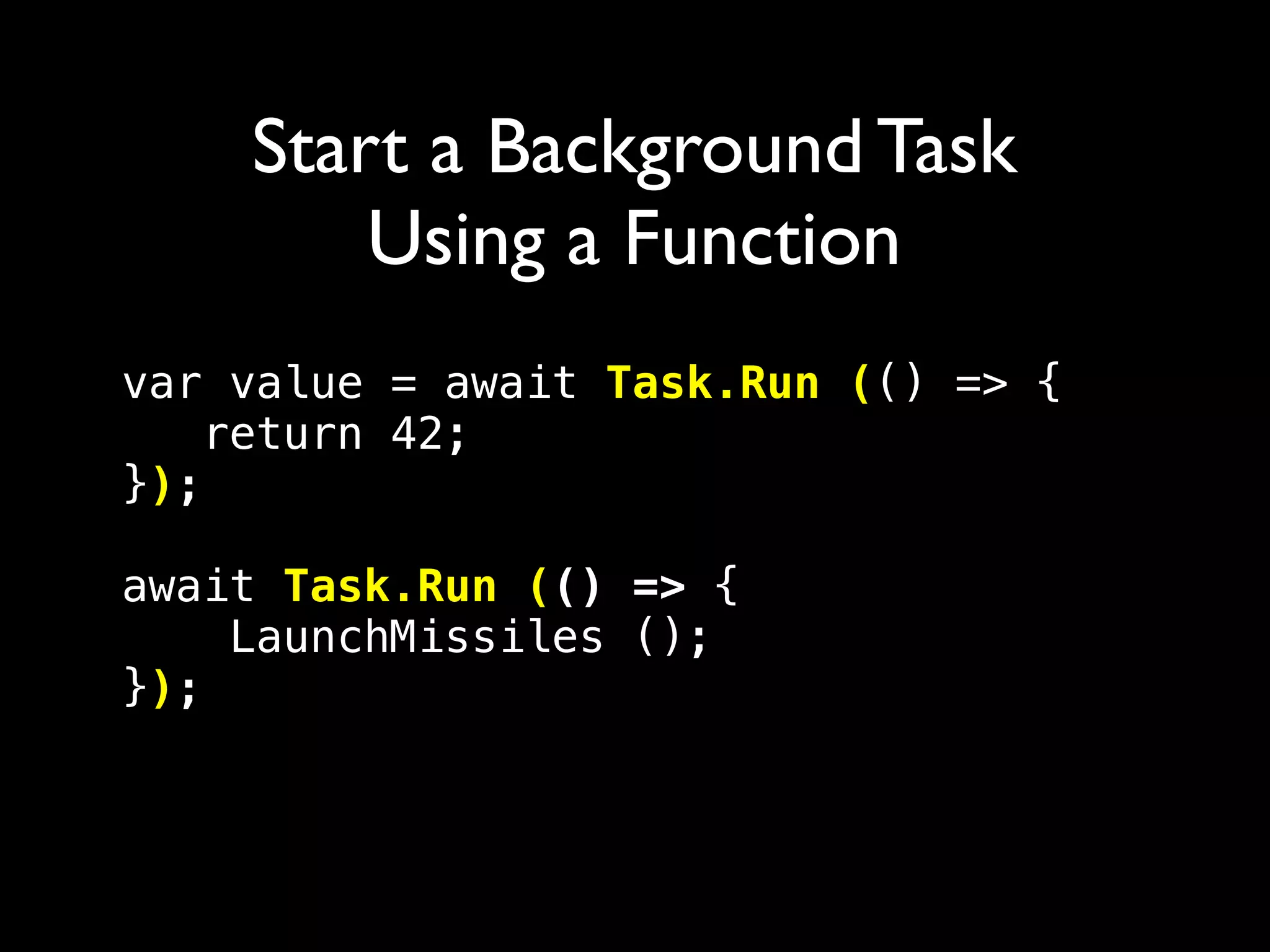 Start a Background Task
Using a Function

var value = await Task.Run (() => {
   return 42;
});

await Task.Run (() => {
    LaunchMissiles ();
});